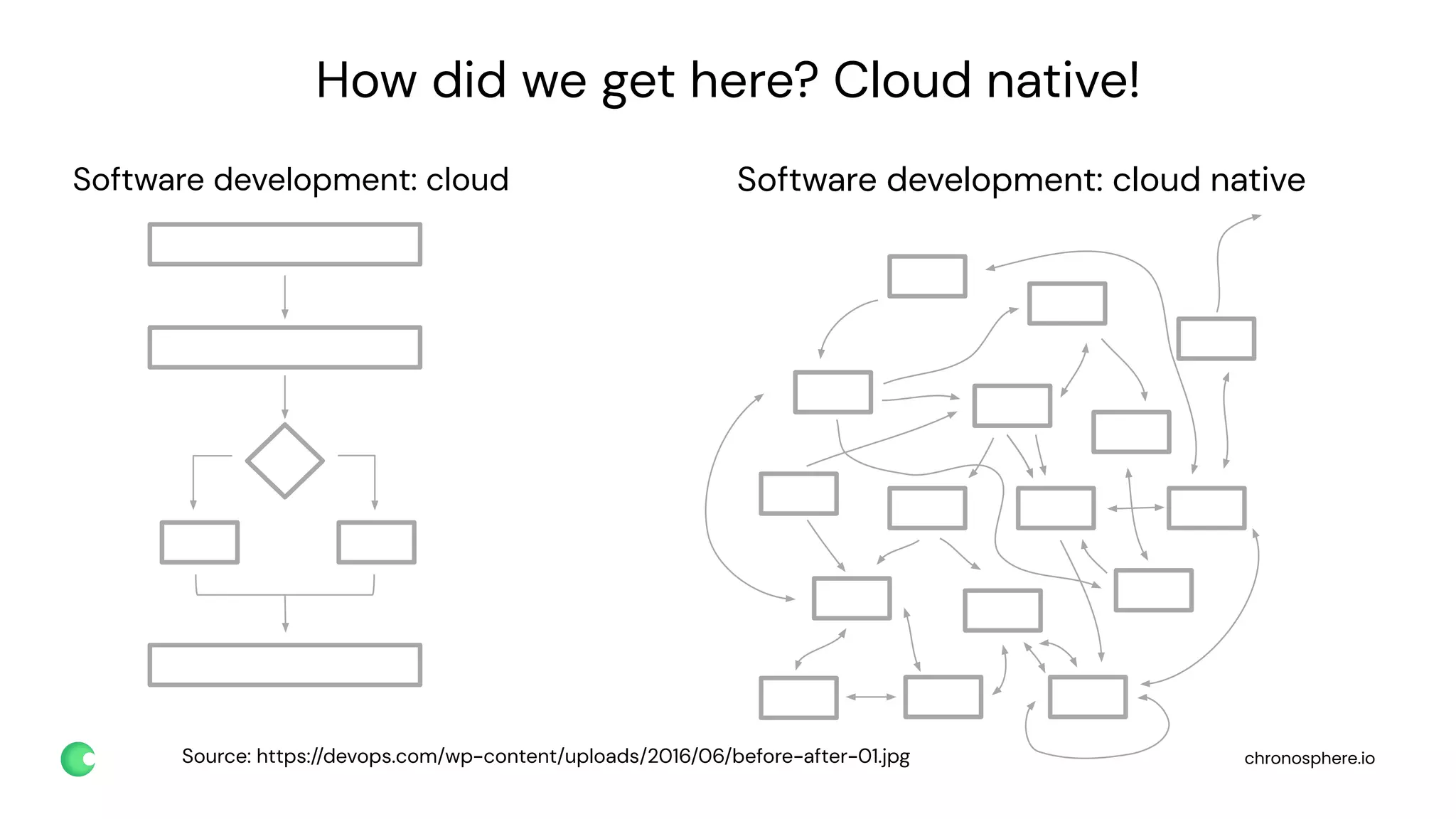 How did we get here? Cloud native!

Software development: cloud

Software development: cloud native

Source: https://devops.com/wp-content/uploads/2016/06/before-after-01.jpg

chronosphere.io